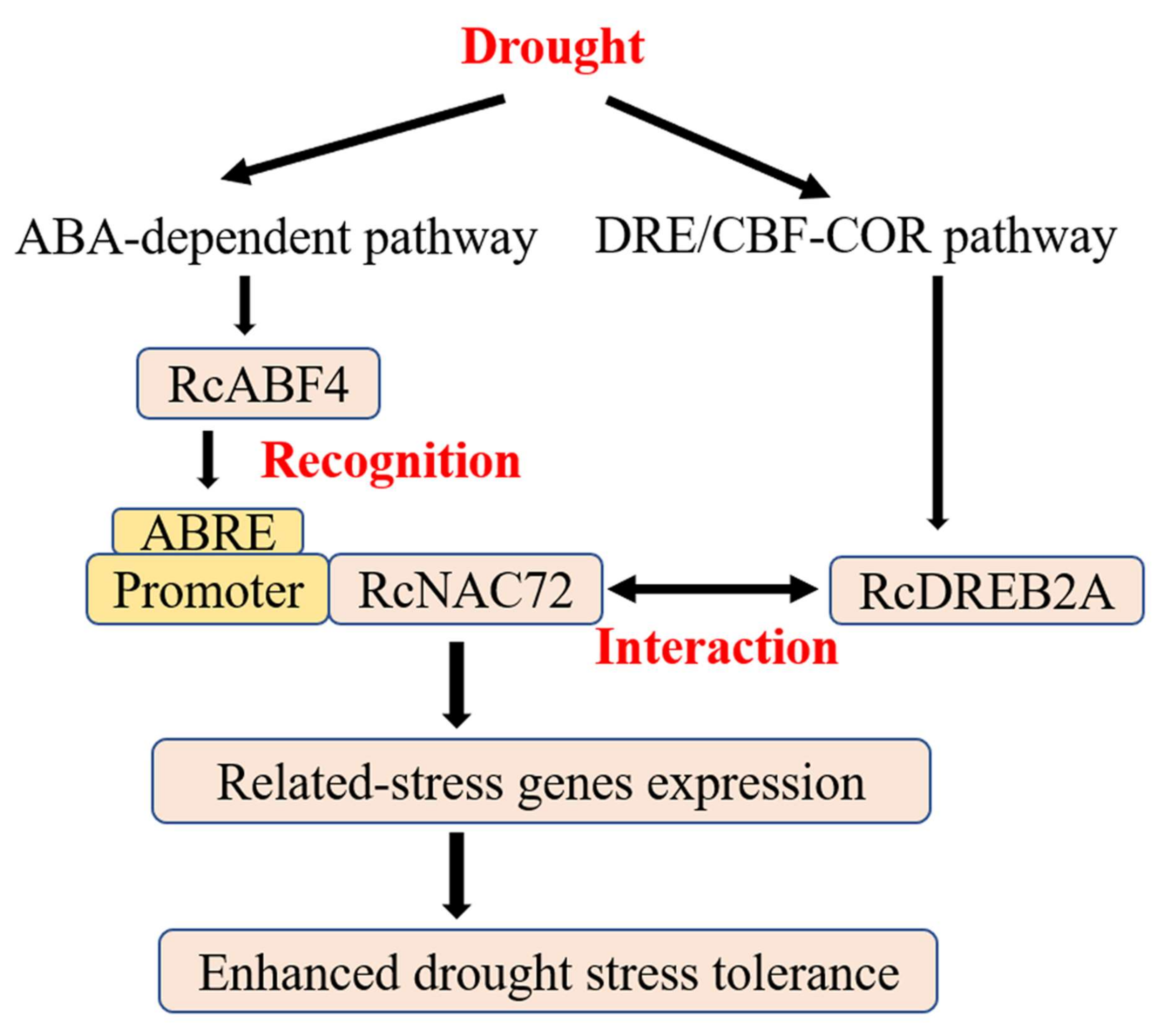 Drought

ABA-dependent pathway

DRE/CBF-COR pathway

RcABF4

Recognition

ABRE

Promoter

RcNAC72

RcDREB2A

Interaction

Related-stress genes expression

Enhanced drought stress tolerance